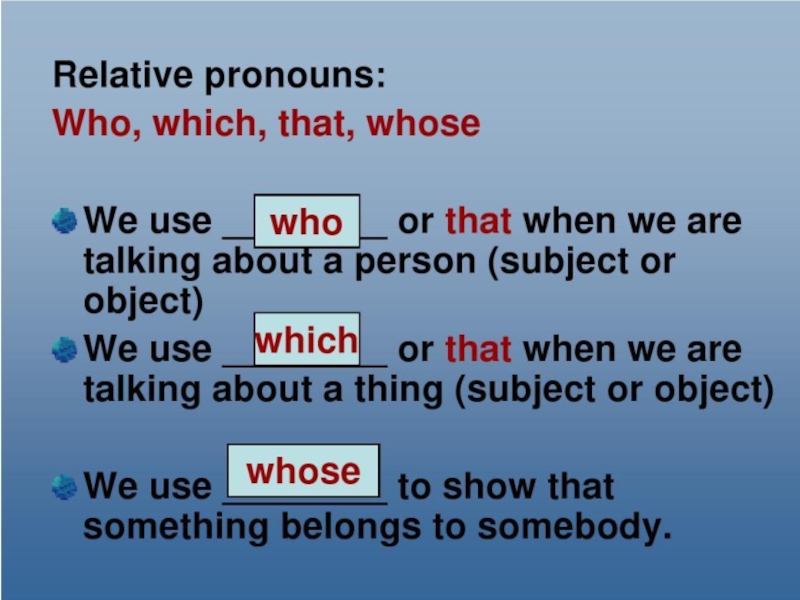 Relative pronouns:
Who, which, that, whose

We use who or that when we are talking about a person (subject or object)

We use which or that when we are talking about a thing (subject or object)

We use whose to show that something belongs to somebody.